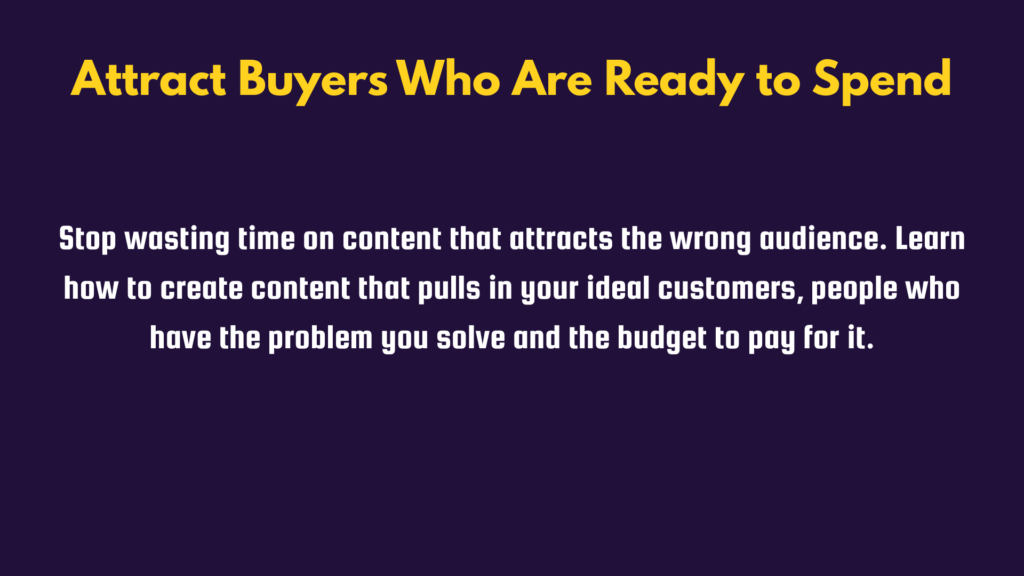 Attract Buyers Who Are Ready to Spend

Stop wasting time on content that attracts the wrong audience. Learn how to create content that pulls in your ideal customers, people who have the problem you solve and the budget to pay for it.